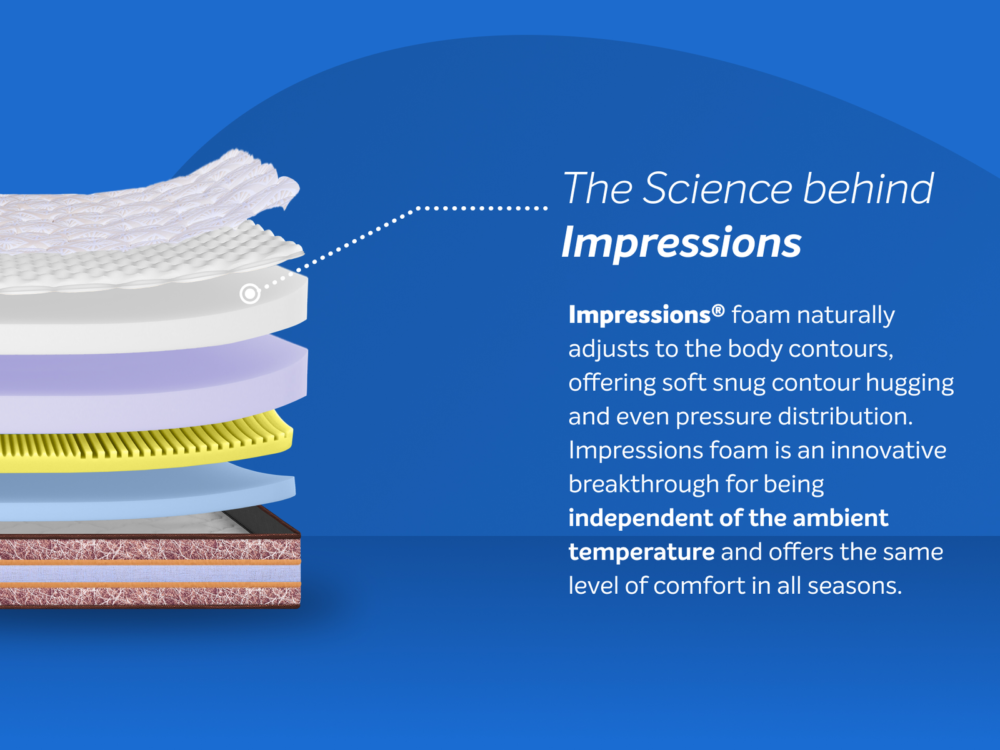 The Science behind
Impressions

Impressions® foam naturally adjusts to the body contours, offering soft snug contour hugging and even pressure distribution. Impressions foam is an innovative breakthrough for being independent of the ambient temperature and offers the same level of comfort in all seasons.